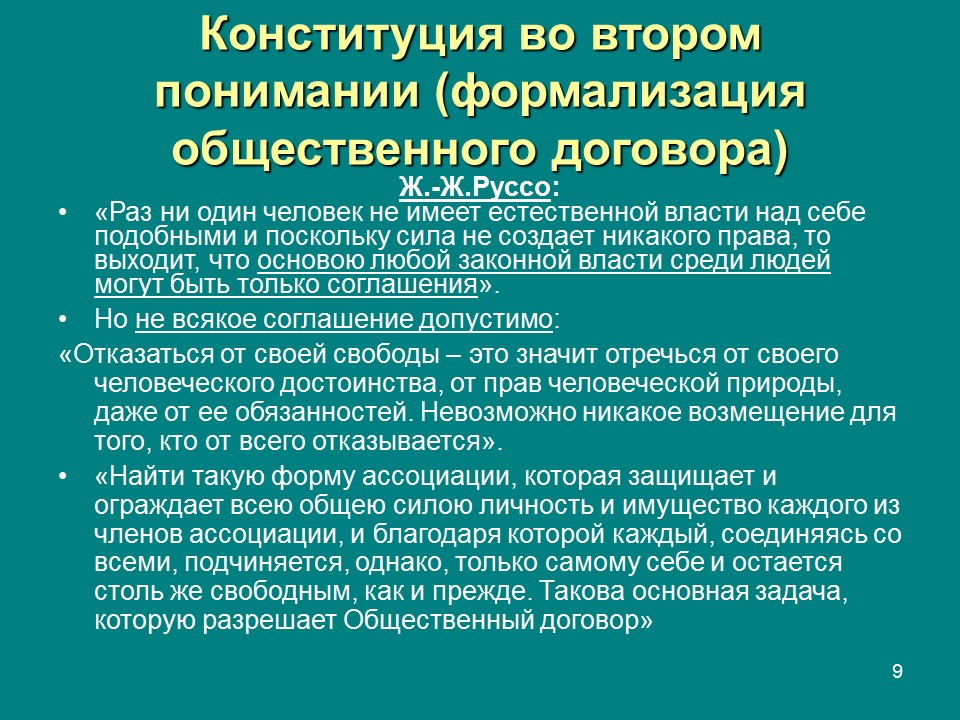 Конституция во втором понимании (формализация общественного договора)

Ж.-Ж.Руссо:

• «Раз ни один человек не имеет естественной власти над себе подобными и поскольку сила не создает никакого права, то выходит, что основою любой законной власти среди людей могут быть только соглашения».

• Но не всякое соглашение допустимо:

«Отказаться от своей свободы – это значит отречься от своего человеческого достоинства, от прав человеческой природы, даже от ее обязанностей. Невозможно никакое возмещение для того, кто от всего отказывается».

• «Найти такую форму ассоциации, которая защищает и ограждает всею общею силою личность и имущество каждого из членов ассоциации, и благодаря которой каждый, соединяясь со всеми, подчиняется, однако, только самому себе и остается столь же свободным, как и прежде. Такова основная задача, которую разрешает Общественный договор»

9